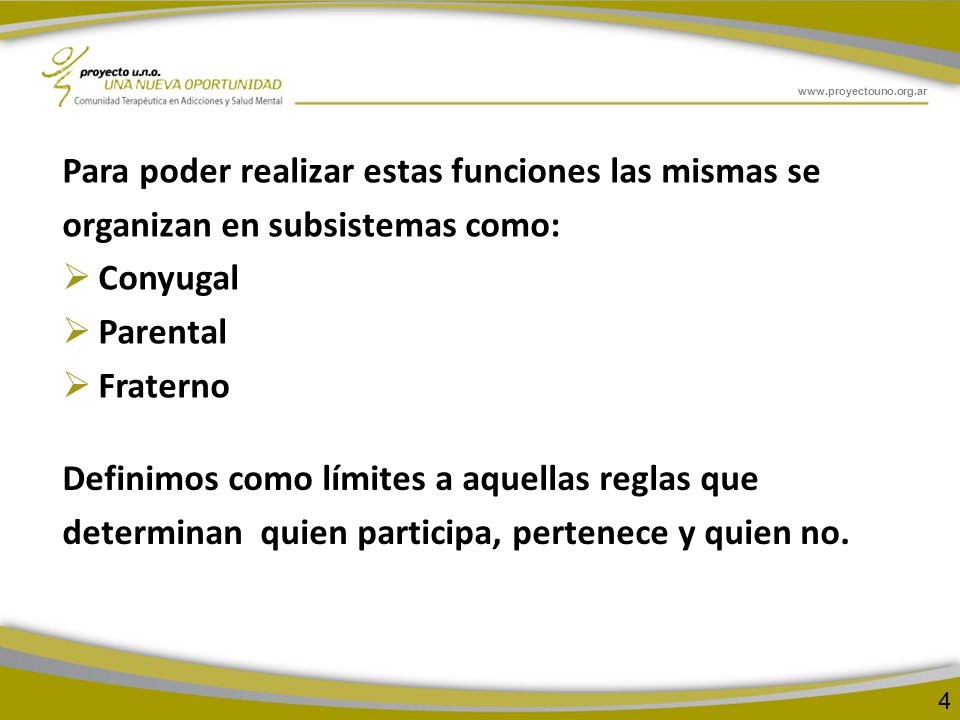 proyecto u.n.o.
UNA NUEVA OPORTUNIDAD
Comunidad Terapéutica en Adicciones y Salud Mental

www.proyectouno.org.ar

Para poder realizar estas funciones las mismas se organizan en subsistemas como:
➢ Conyugal
➢ Parental
➢ Fraterno

Definimos como límites a aquellas reglas que determinan quien participa, pertenece y quien no.

4